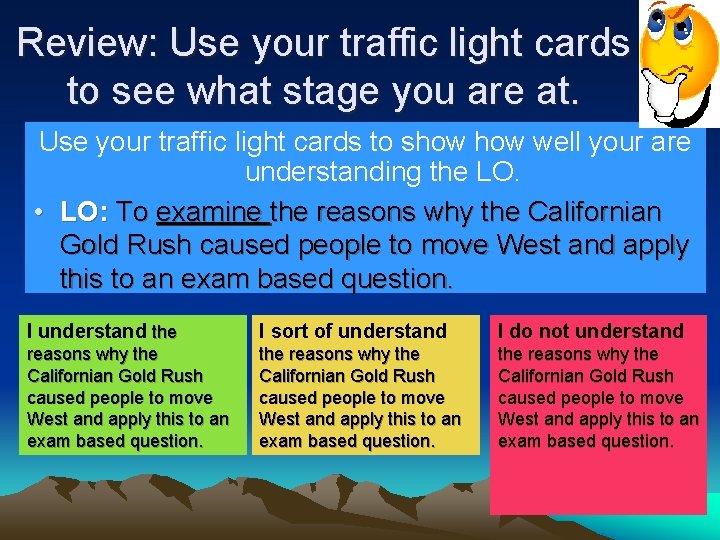 Review: Use your traffic light cards to see what stage you are at.

Use your traffic light cards to show how well your are understanding the LO.

• LO: To examine the reasons why the Californian Gold Rush caused people to move West and apply this to an exam based question.

I understand the reasons why the Californian Gold Rush caused people to move West and apply this to an exam based question.

I sort of understand the reasons why the Californian Gold Rush caused people to move West and apply this to an exam based question.

I do not understand the reasons why the Californian Gold Rush caused people to move West and apply this to an exam based question.